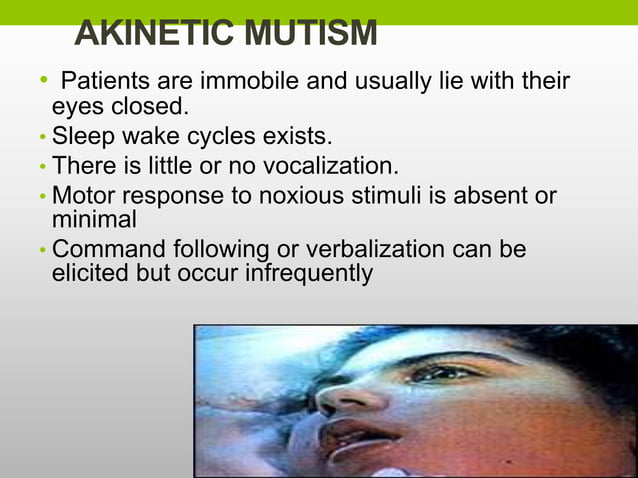 AKINETIC MUTISM

• Patients are immobile and usually lie with their eyes closed.
• Sleep wake cycles exists.
• There is little or no vocalization.
• Motor response to noxious stimuli is absent or minimal
• Command following or verbalization can be elicited but occur infrequently